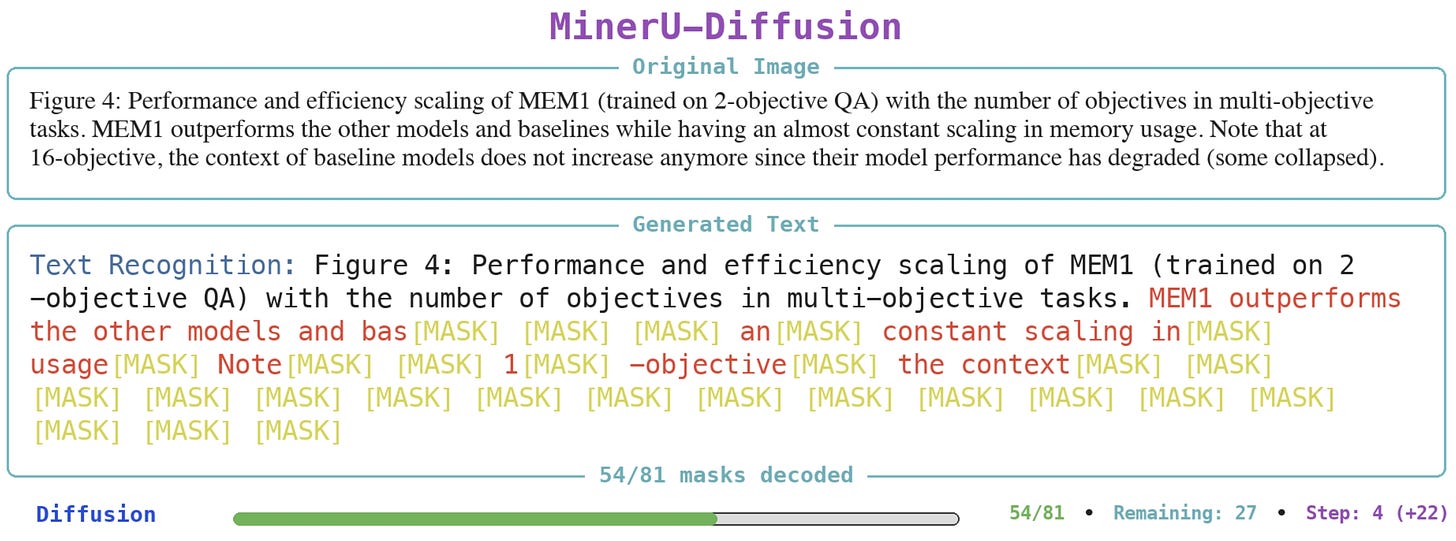 MinerU–Diffusion

Original Image

Figure 4: Performance and efficiency scaling of MEM1 (trained on 2-objective QA) with the number of objectives in multi-objective tasks. MEM1 outperforms the other models and baselines while having an almost constant scaling in memory usage. Note that at 16-objective, the context of baseline models does not increase anymore since their model performance has degraded (some collapsed).

Generated Text

Text Recognition: Figure 4: Performance and efficiency scaling of MEM1 (trained on 2 –objective QA) with the number of objectives in multi–objective tasks. MEM1 outperforms the other models and bas[MASK] [MASK] [MASK] an[MASK] constant scaling in[MASK] usage[MASK] Note[MASK] [MASK] 1[MASK] –objective[MASK] the context[MASK] [MASK] [MASK] [MASK] [MASK] [MASK] [MASK] [MASK] [MASK] [MASK] [MASK] [MASK] [MASK] [MASK] [MASK] [MASK] [MASK]

54/81 masks decoded

Diffusion

54/81 • Remaining: 27 • Step: 4 (+22)